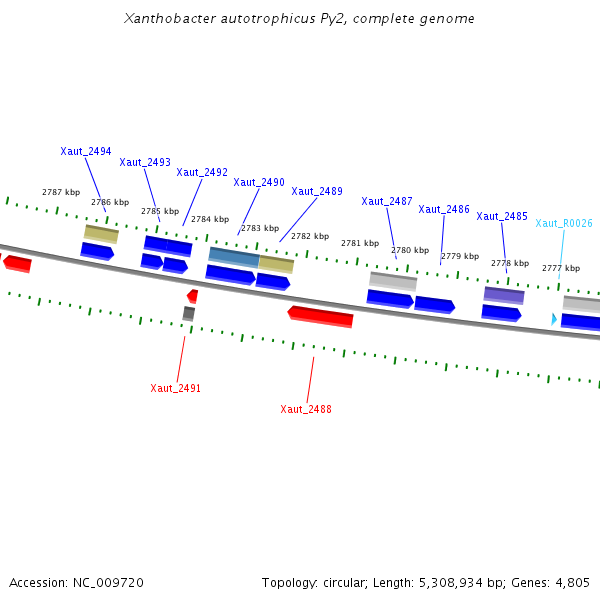 Xanthobacter autotrophicus Py2, complete genome

Xaut_2494
Xaut_2493
Xaut_2492
Xaut_2490
Xaut_2489
Xaut_2487
Xaut_2486
Xaut_2485
Xaut_R0026

2787 kbp
2786 kbp
2785 kbp
2784 kbp
2783 kbp
2782 kbp
2781 kbp
2780 kbp
2779 kbp
2778 kbp
2777 kbp

Xaut_2491
Xaut_2488

Accession: NC_009720
Topology: circular; Length: 5,308,934 bp; Genes: 4,805